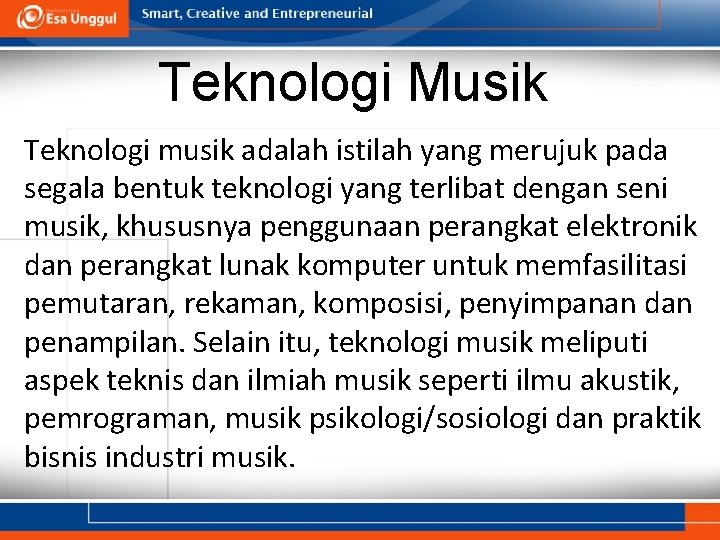 Esa Unggul

Smart, Creative and Entrepreneurial

Teknologi Musik

Teknologi musik adalah istilah yang merujuk pada segala bentuk teknologi yang terlibat dengan seni musik, khususnya penggunaan perangkat elektronik dan perangkat lunak komputer untuk memfasilitasi pemutaran, rekaman, komposisi, penyimpanan dan penampilan. Selain itu, teknologi musik meliputi aspek teknis dan ilmiah musik seperti ilmu akustik, pemrograman, musik psikologi/sosiologi dan praktik bisnis industri musik.